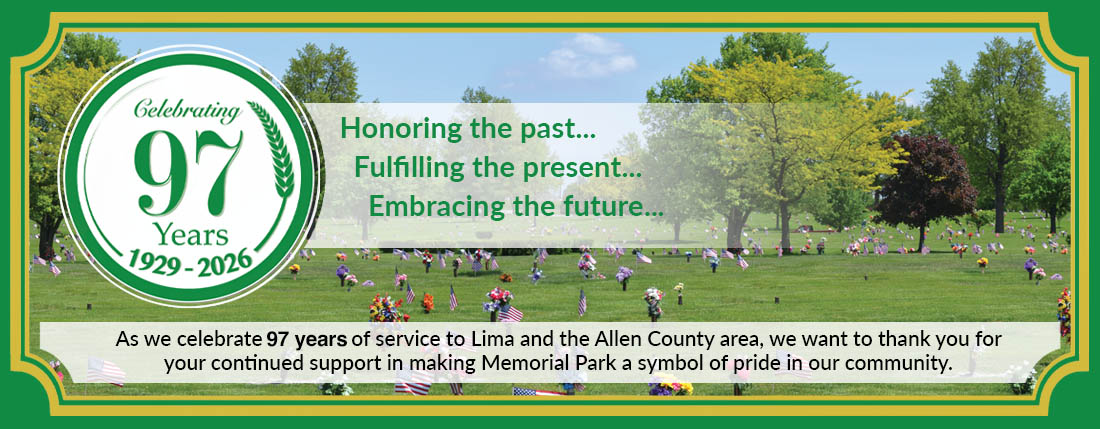 Celebrating
97
Years
1929 - 2026

Honoring the past...
Fulfilling the present...
Embracing the future...

As we celebrate 97 years of service to Lima and the Allen County area, we want to thank you for your continued support in making Memorial Park a symbol of pride in our community.